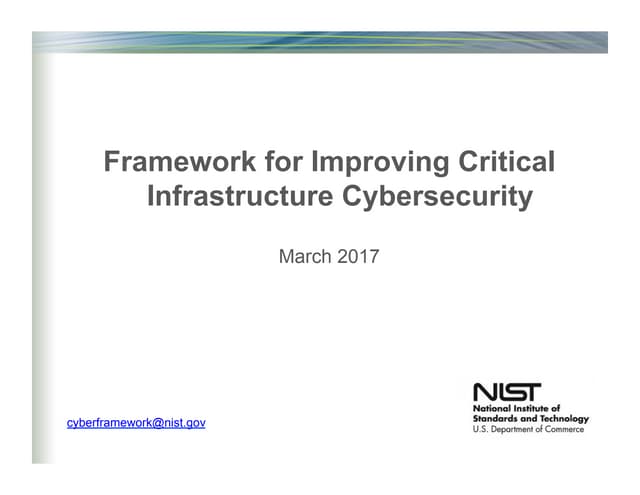 Framework for Improving Critical Infrastructure Cybersecurity

March 2017

cyberframework@nist.gov

NIST
National Institute of Standards and Technology
U.S. Department of Commerce